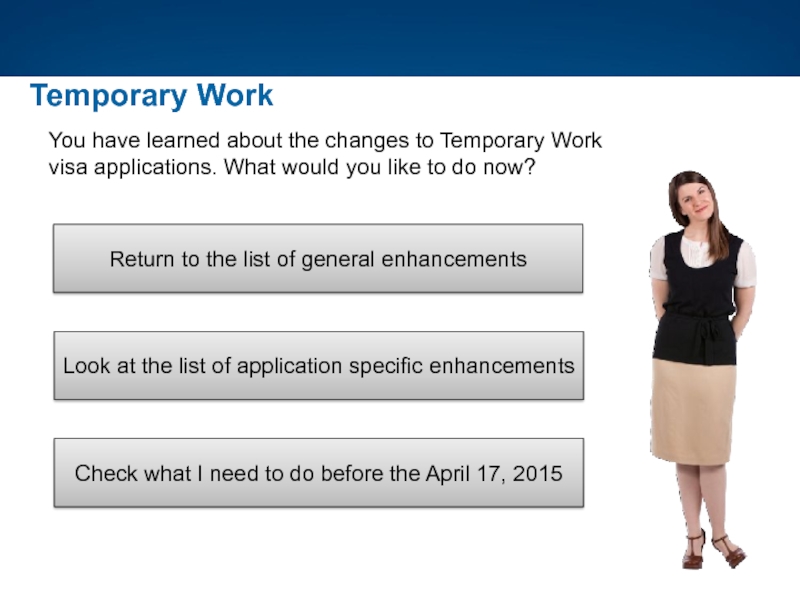 Temporary Work

You have learned about the changes to Temporary Work visa applications. What would you like to do now?

Return to the list of general enhancements

Look at the list of application specific enhancements

Check what I need to do before the April 17, 2015